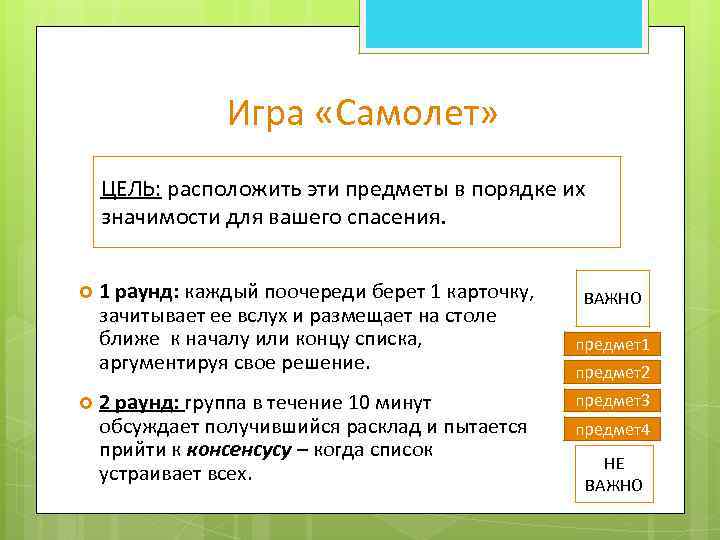 Игра «Самолет»

ЦЕЛЬ: расположить эти предметы в порядке их значимости для вашего спасения.

1 раунд: каждый поочереди берет 1 карточку, зачитывает ее вслух и размещает на столе ближе к началу или концу списка, аргументируя свое решение.

2 раунд: группа в течение 10 минут обсуждает получившийся расклад и пытается прийти к консенсусу – когда список устраивает всех.

ВАЖНО

предмет1

предмет2

предмет3

предмет4

НЕ ВАЖНО